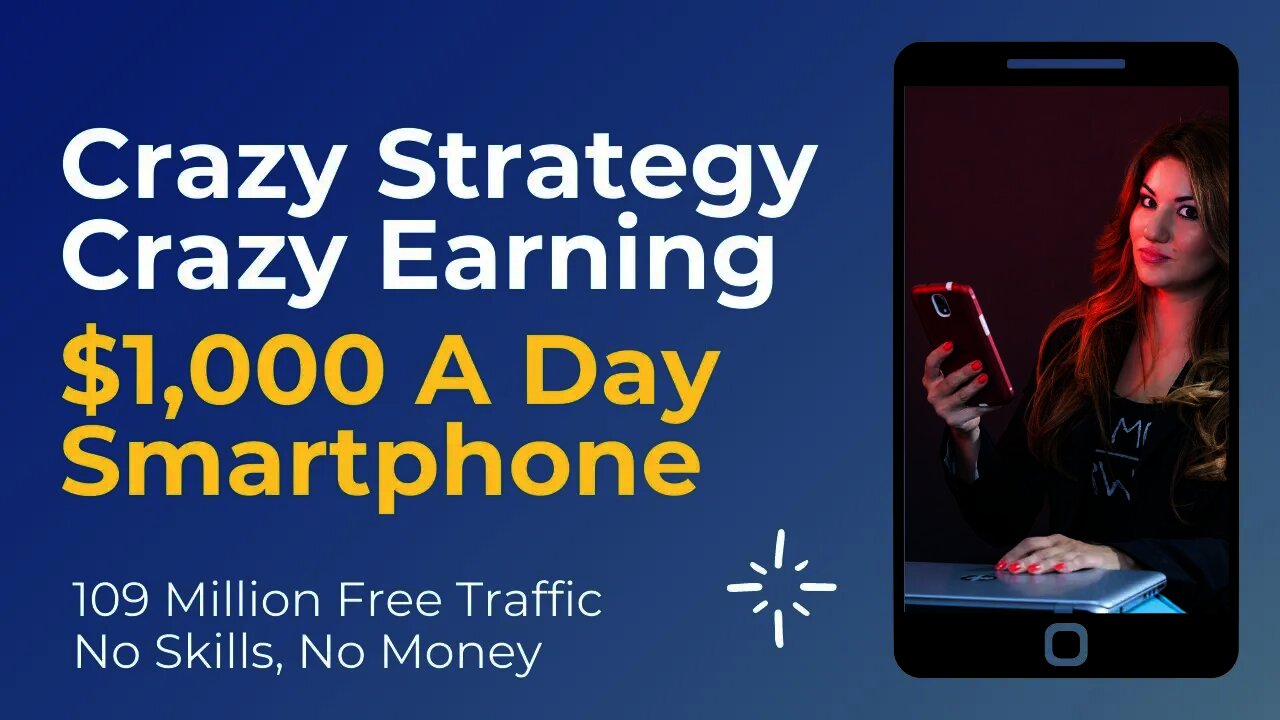 Crazy Strategy
Crazy Earning
$1,000 A Day
Smartphone

109 Million Free Traffic
No Skills, No Money